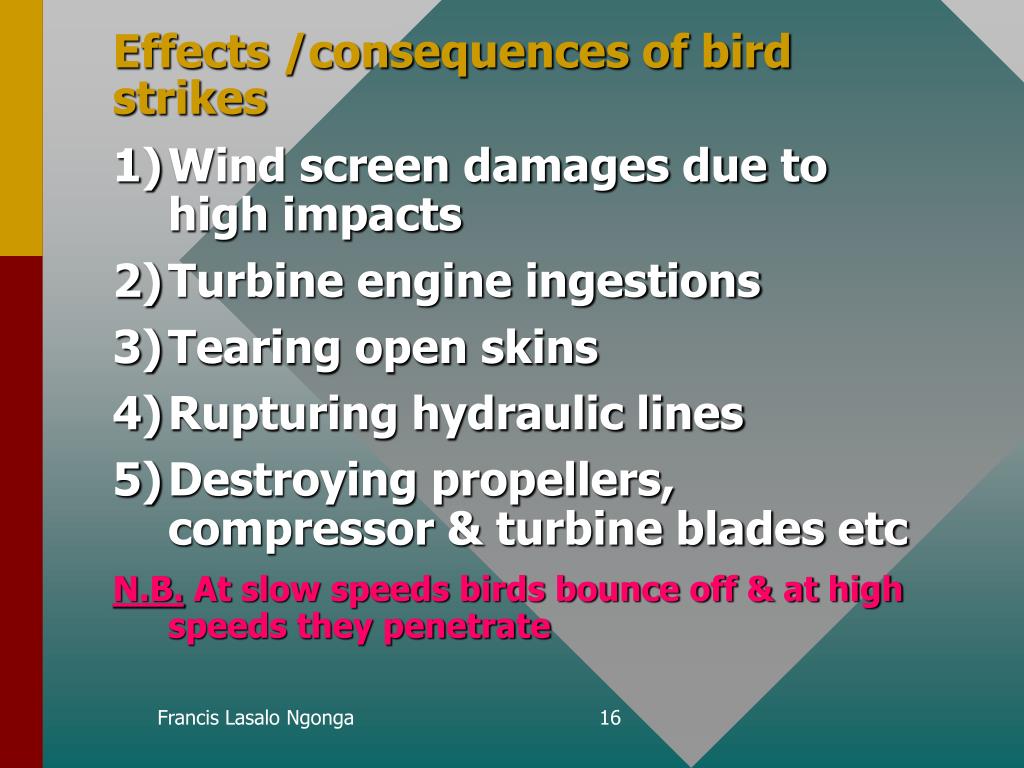 Effects /consequences of bird strikes

1) Wind screen damages due to high impacts
2) Turbine engine ingestions
3) Tearing open skins
4) Rupturing hydraulic lines
5) Destroying propellers, compressor & turbine blades etc

N.B. At slow speeds birds bounce off & at high speeds they penetrate

Francis Lasalo Ngonga

16